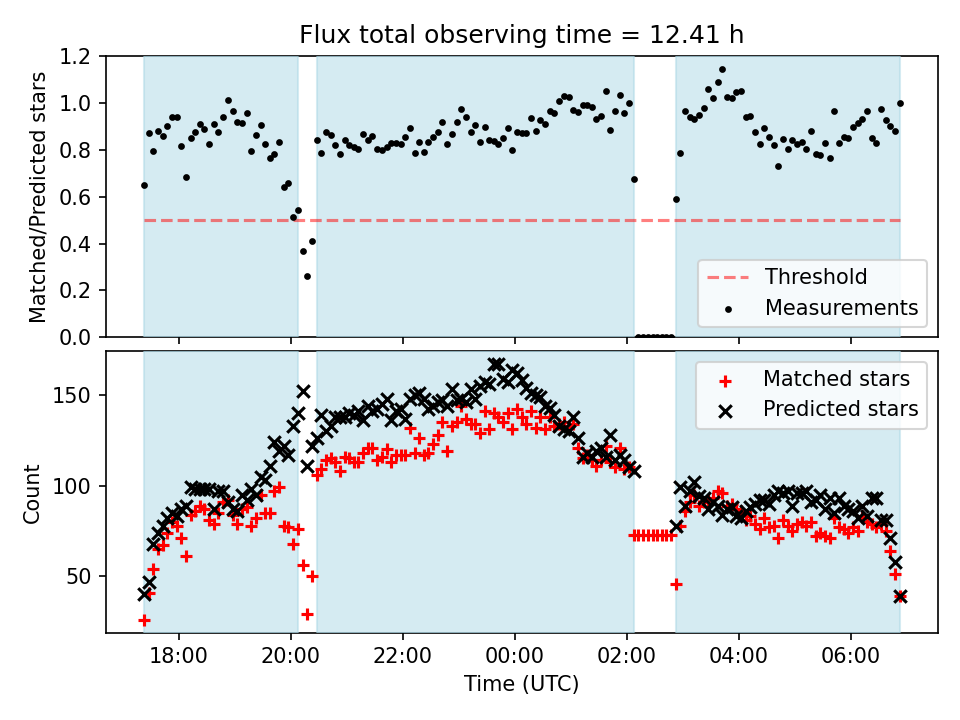 Flux total observing time = 12.41 h

Matched/Predicted stars

1.2
1.0
0.8
0.6
0.4
0.2
0.0

Threshold
Measurements

Count

150
100
50

Matched stars
Predicted stars

18:00
20:00
22:00
00:00
02:00
04:00
06:00

Time (UTC)